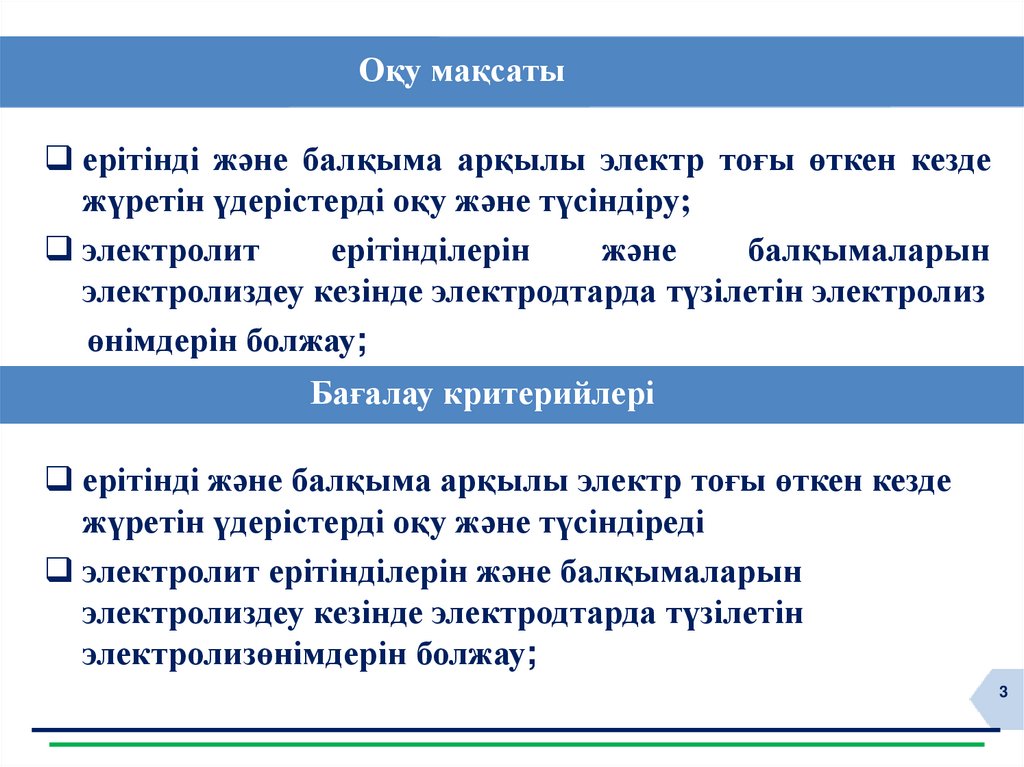 Оқу мақсаты

❑ ерітінді және балқыма арқылы электр тоғы өткен кезде жүретін үдерістерді оқу және түсіндіру;

❑ электролит ерітінділерін және балқымаларын электролиздеу кезінде электродтарда түзілетін электролиз өнімдерін болжау;

Бағалау критерийлері

❑ ерітінді және балқыма арқылы электр тоғы өткен кезде жүретін үдерістерді оқу және түсіндіреді

❑ электролит ерітінділерін және балқымаларын электролиздеу кезінде электродтарда түзілетін электролизөнімдерін болжау;

3